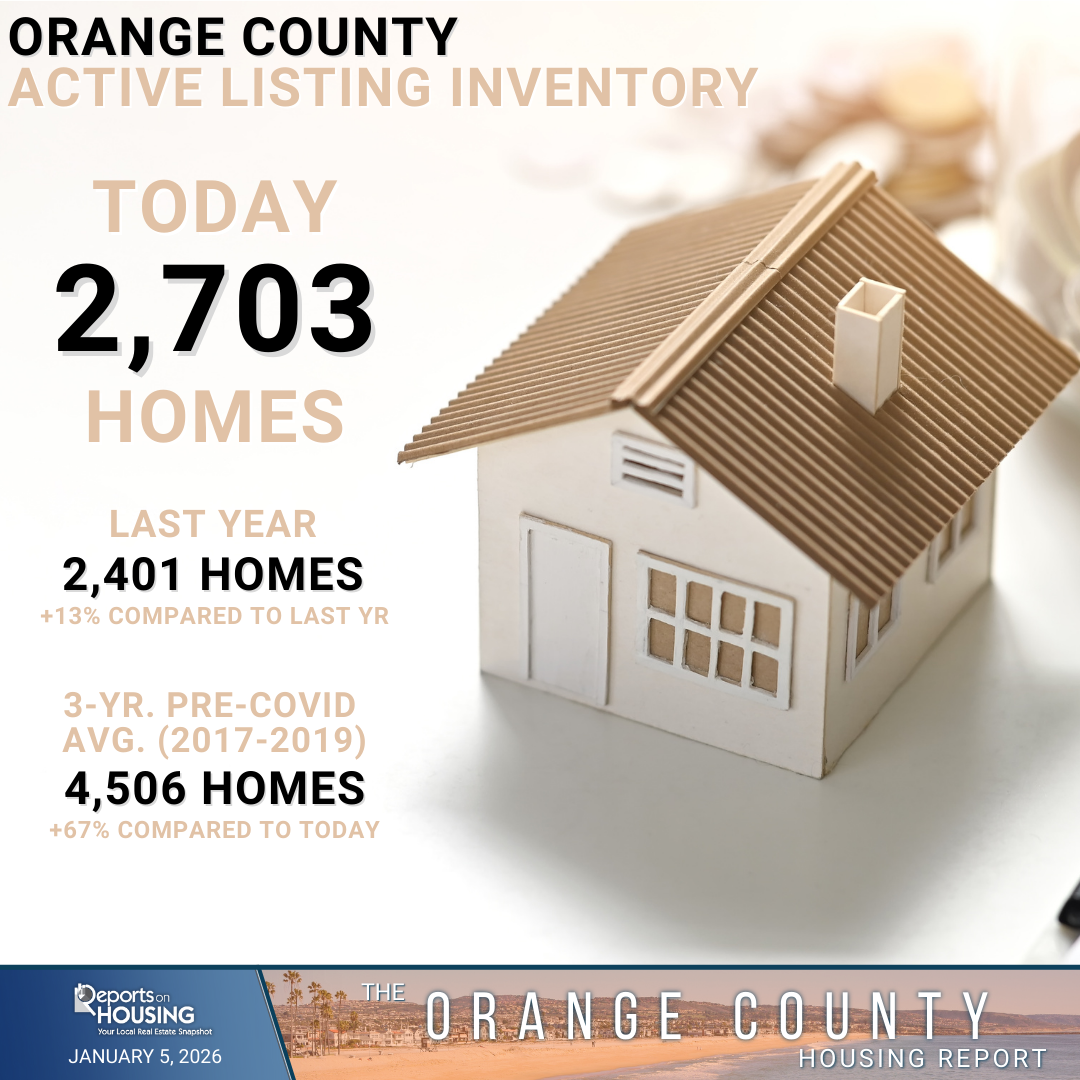 ORANGE COUNTY
ACTIVE LISTING INVENTORY

TODAY
2,703
HOMES

LAST YEAR
2,401 HOMES
+13% COMPARED TO LAST YR

3-YR. PRE-COVID AVG. (2017-2019)
4,506 HOMES
+67% COMPARED TO TODAY

Reports on HOUSING
Your Local Real Estate Snapshot
JANUARY 5, 2026

THE ORANGE COUNTY
HOUSING REPORT